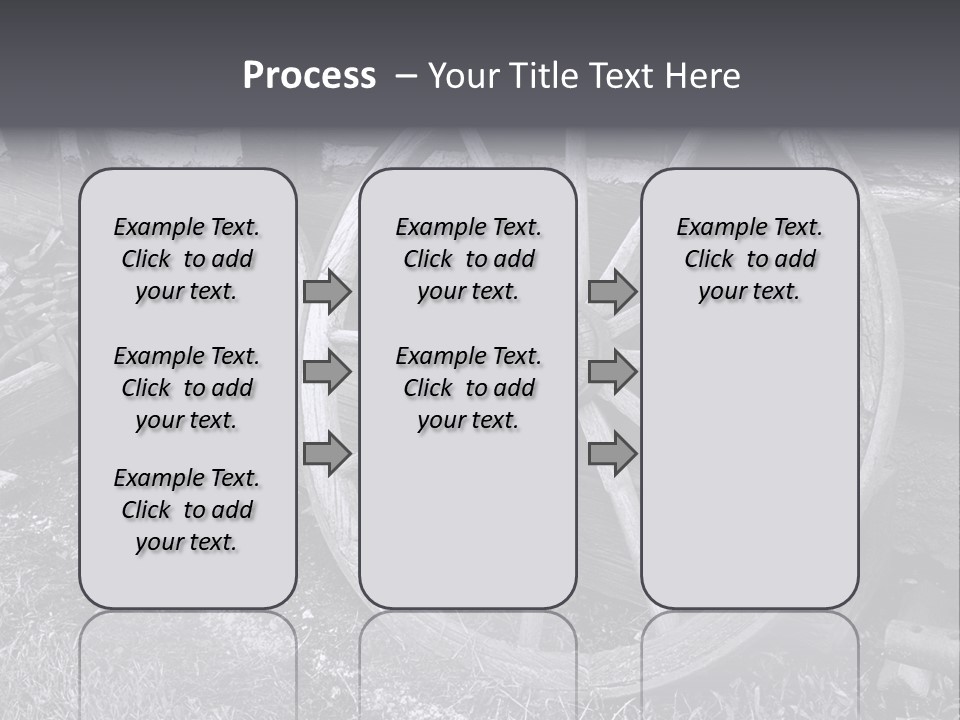 Process – Your Title Text Here

Example Text. Click to add your text.

Example Text. Click to add your text.

Example Text. Click to add your text.

Example Text. Click to add your text.

Example Text. Click to add your text.

Example Text. Click to add your text.